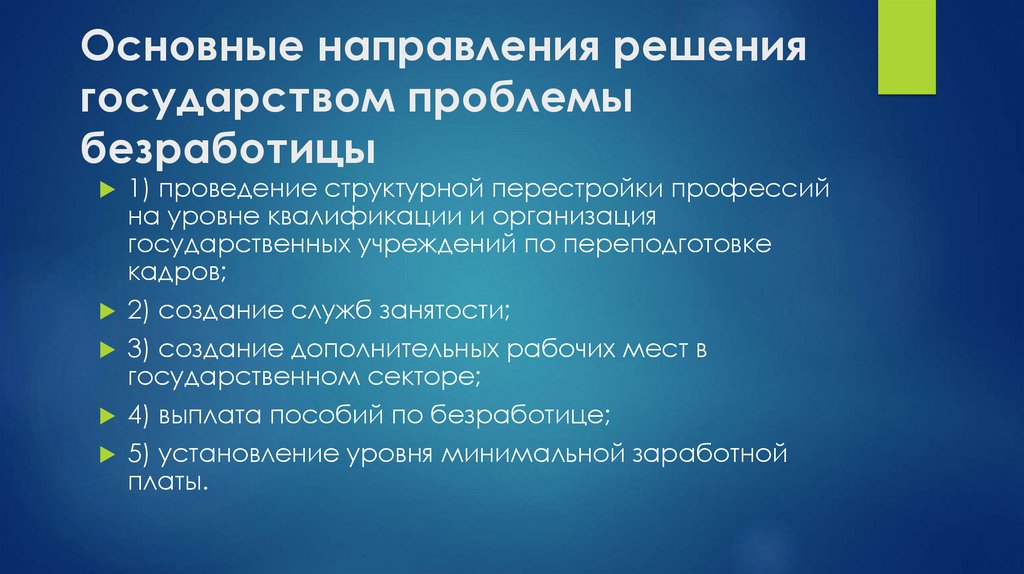 Основные направления решения государством проблемы безработицы

1) проведение структурной перестройки профессий на уровне квалификации и организация государственных учреждений по переподготовке кадров;

2) создание служб занятости;

3) создание дополнительных рабочих мест в государственном секторе;

4) выплата пособий по безработице;

5) установление уровня минимальной заработной платы.